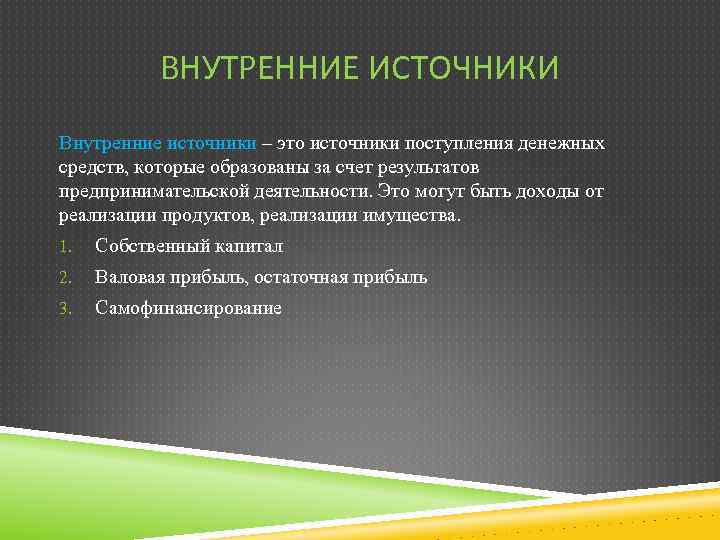 ВНУТРЕННИЕ ИСТОЧНИКИ

Внутренние источники – это источники поступления денежных средств, которые образованы за счет результатов предпринимательской деятельности. Это могут быть доходы от реализации продуктов, реализации имущества.

1. Собственный капитал
2. Валовая прибыль, остаточная прибыль
3. Самофинансирование